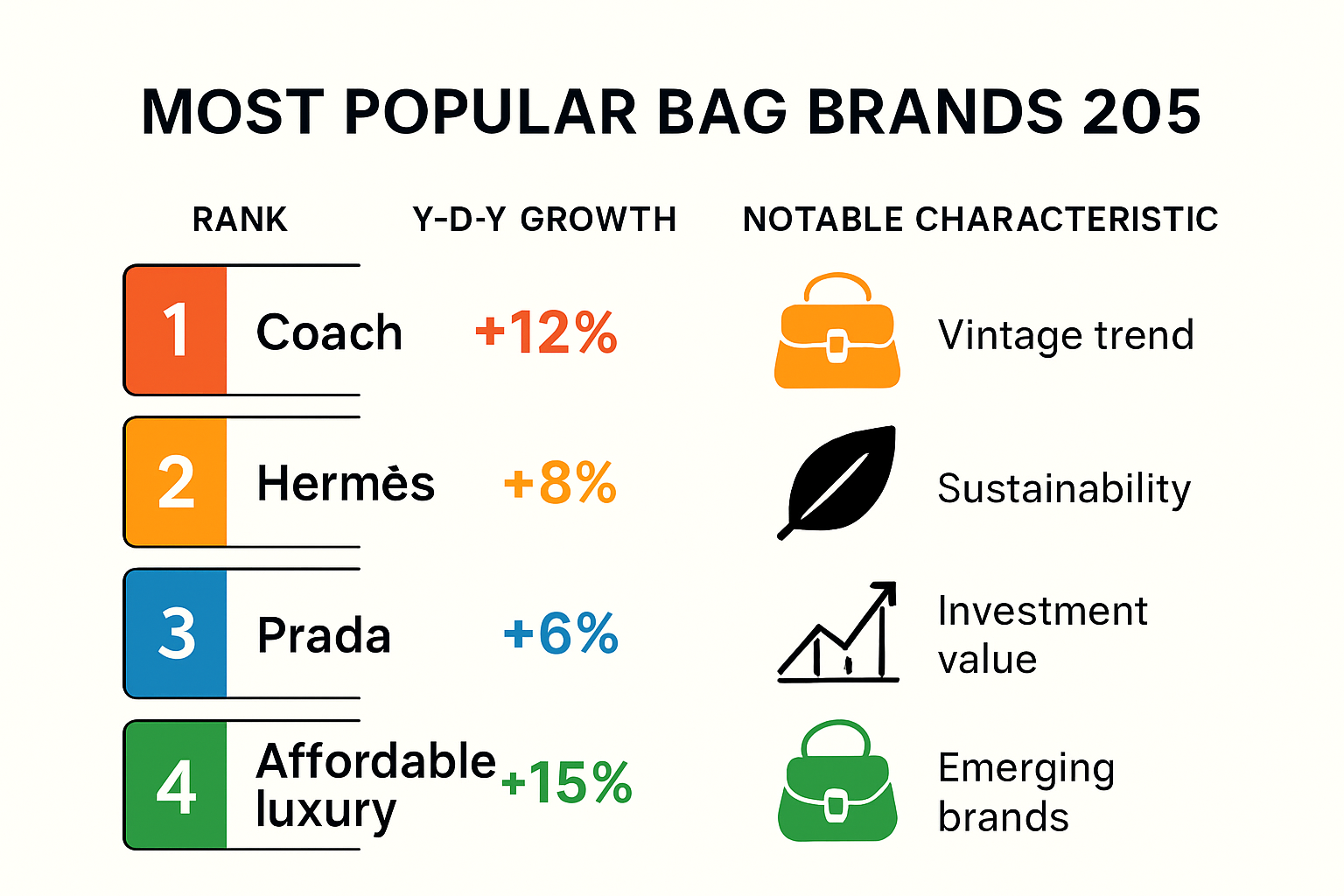 MOST POPULAR BAG BRANDS 205

| RANK | | Y-D-Y GROWTH | NOTABLE CHARACTERISTIC |
|---|---|---|---|
| 1 | Coach | +12% | Vintage trend |
| 2 | Hermès | +8% | Sustainability |
| 3 | Prada | +6% | Investment value |
| 4 | Affordable luxury | +15% | Emerging brands |